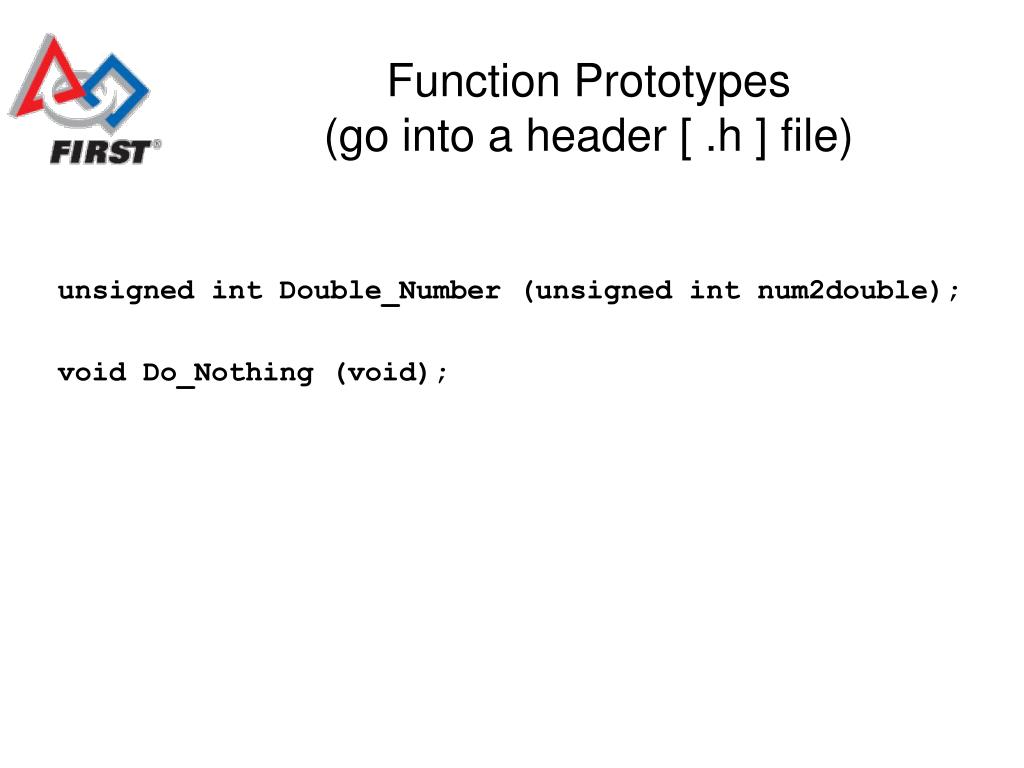 FIRST®

Function Prototypes
(go into a header [ .h ] file)

unsigned int Double_Number (unsigned int num2double);

void Do_Nothing (void);